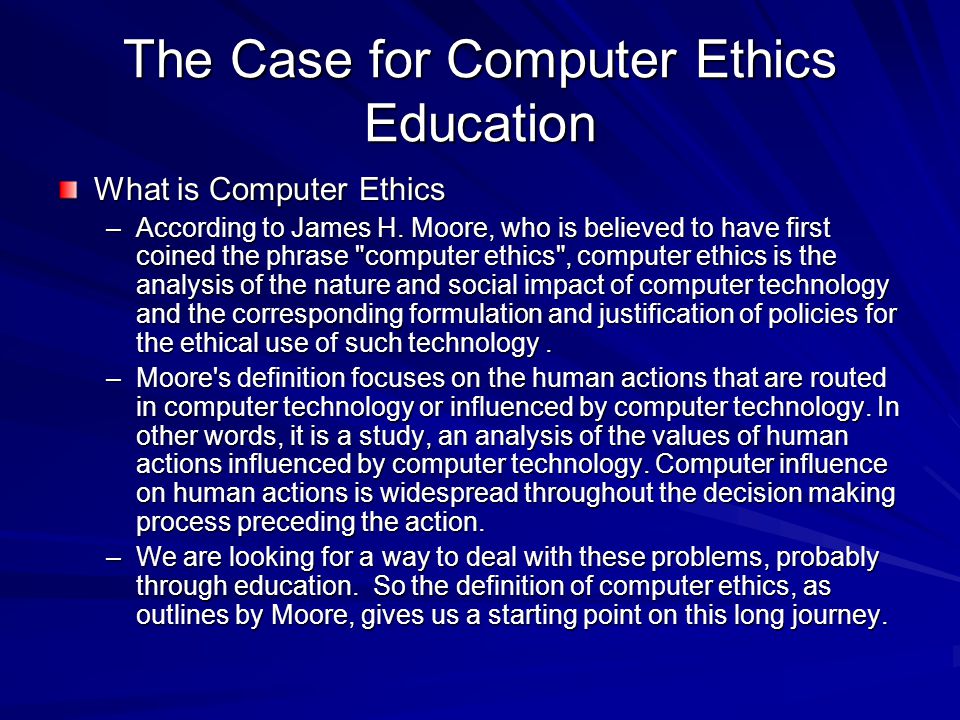 The Case for Computer Ethics Education

What is Computer Ethics

– According to James H. Moore, who is believed to have first coined the phrase "computer ethics", computer ethics is the analysis of the nature and social impact of computer technology and the corresponding formulation and justification of policies for the ethical use of such technology .

– Moore's definition focuses on the human actions that are routed in computer technology or influenced by computer technology. In other words, it is a study, an analysis of the values of human actions influenced by computer technology. Computer influence on human actions is widespread throughout the decision making process preceding the action.

– We are looking for a way to deal with these problems, probably through education. So the definition of computer ethics, as outlines by Moore, gives us a starting point on this long journey.